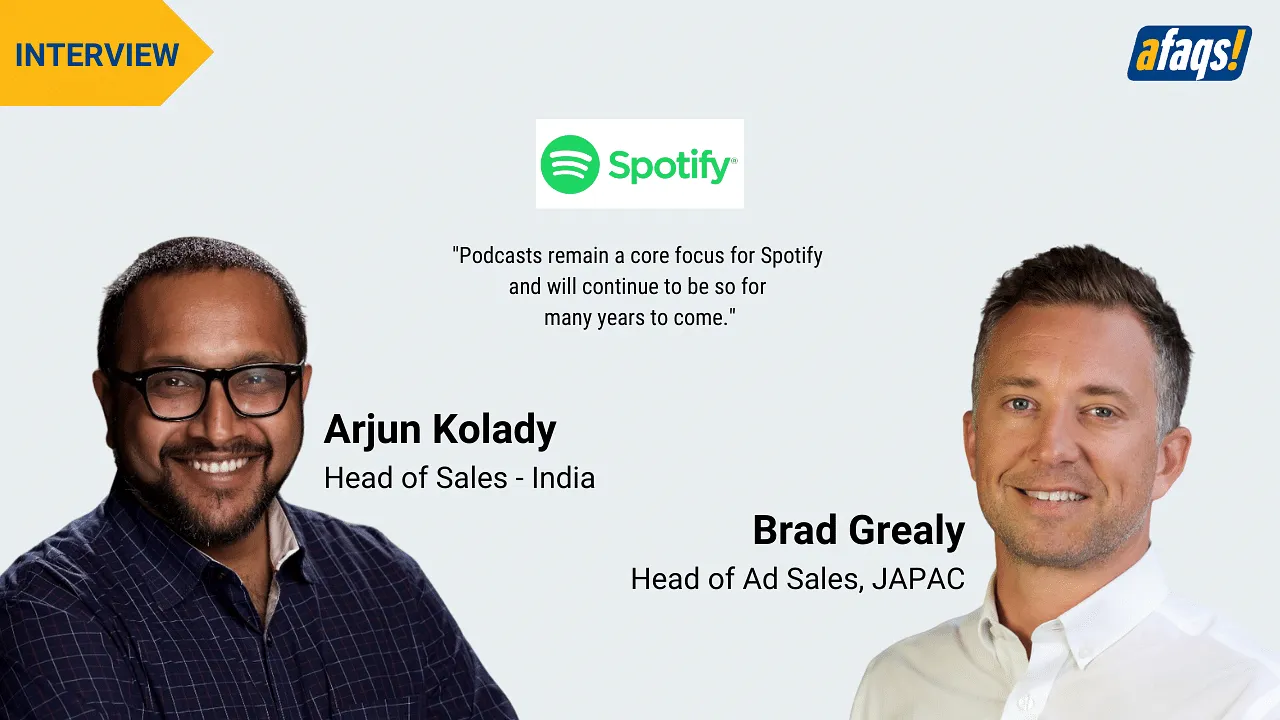 INTERVIEW

afaqs!

Spotify

"Podcasts remain a core focus for Spotify and will continue to be so for many years to come."

Arjun Kolady
Head of Sales - India

Brad Grealy
Head of Ad Sales, JAPAC